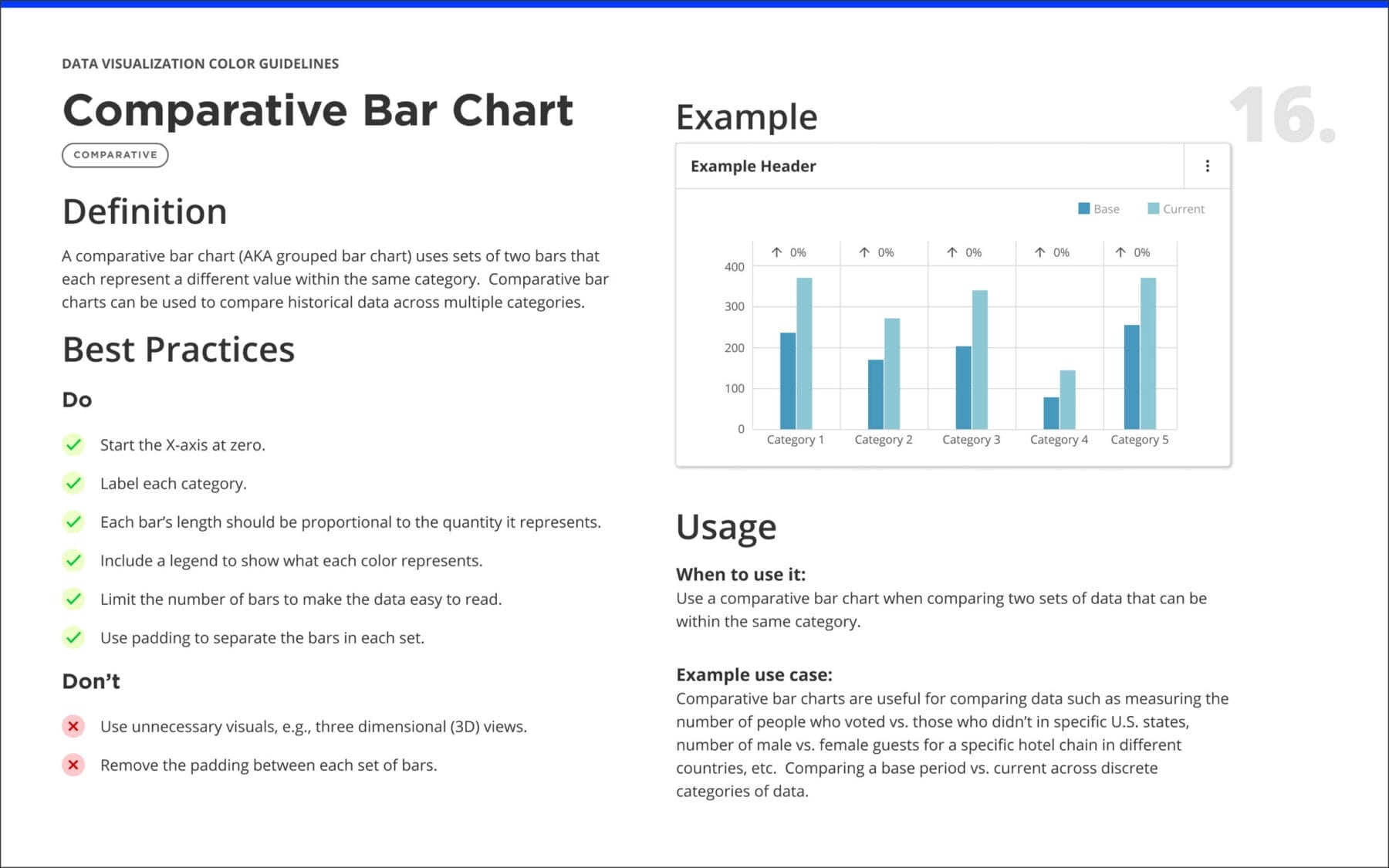 DATA VISUALIZATION COLOR GUIDELINES

Comparative Bar Chart

COMPARATIVE

Definition

A comparative bar chart (AKA grouped bar chart) uses sets of two bars that each represent a different value within the same category. Comparative bar charts can be used to compare historical data across multiple categories.

Best Practices

Do

Start the X-axis at zero.

Label each category.

Each bar's length should be proportional to the quantity it represents.

Include a legend to show what each color represents.

Limit the number of bars to make the data easy to read.

Use padding to separate the bars in each set.

Don't

Use unnecessary visuals, e.g., three dimensional (3D) views.

Remove the padding between each set of bars.

16.

Example

Example Header

Base Current

↑ 0% ↑ 0% ↑ 0% ↑ 0% ↑ 0%

400
300
200
100
0

Category 1 Category 2 Category 3 Category 4 Category 5

Usage

When to use it:
Use a comparative bar chart when comparing two sets of data that can be within the same category.

Example use case:
Comparative bar charts are useful for comparing data such as measuring the number of people who voted vs. those who didn't in specific U.S. states, number of male vs. female guests for a specific hotel chain in different countries, etc. Comparing a base period vs. current across discrete categories of data.